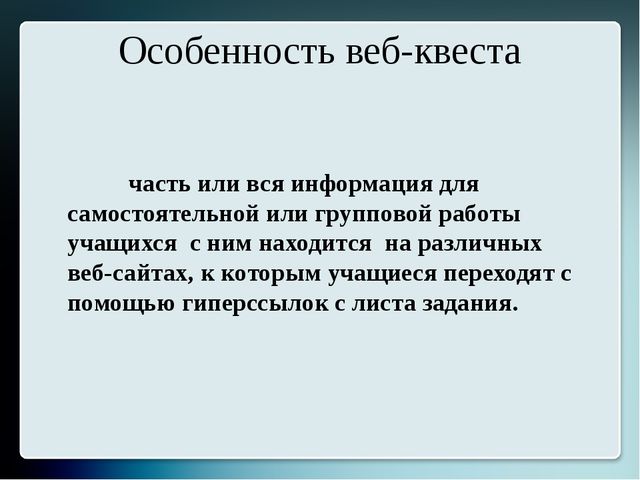 Особенность веб-квеста

часть или вся информация для самостоятельной или групповой работы учащихся с ним находится на различных веб-сайтах, к которым учащиеся переходят с помощью гиперссылок с листа задания.